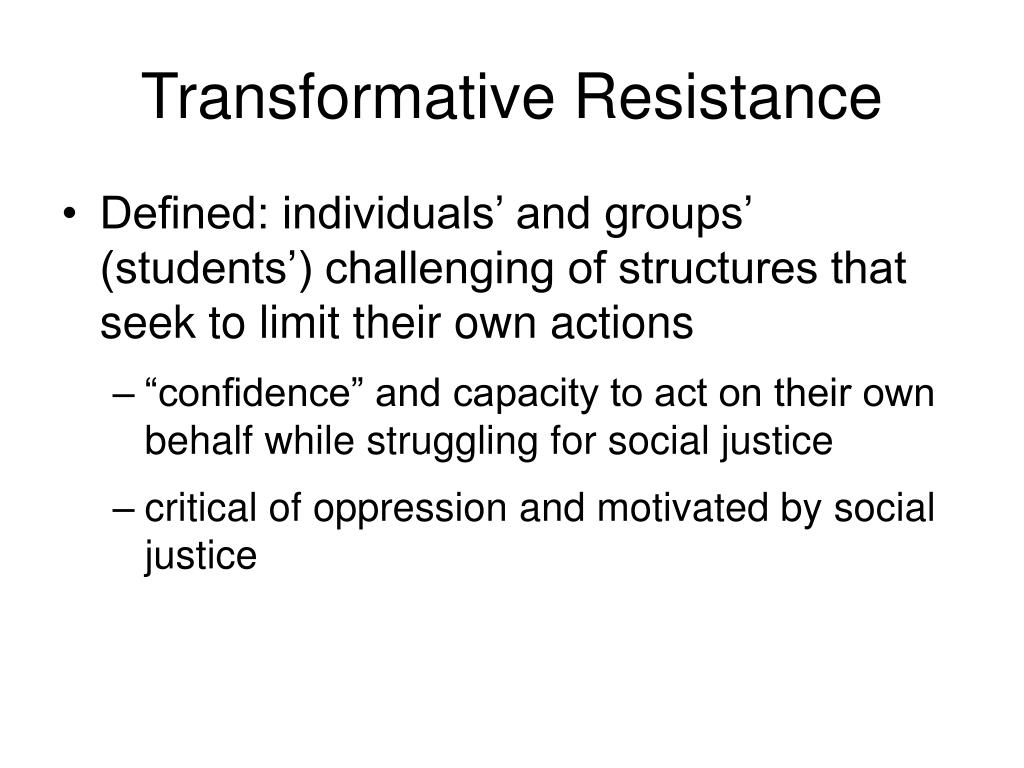 Transformative Resistance

• Defined: individuals’ and groups’ (students’) challenging of structures that seek to limit their own actions

– “confidence” and capacity to act on their own behalf while struggling for social justice

– critical of oppression and motivated by social justice